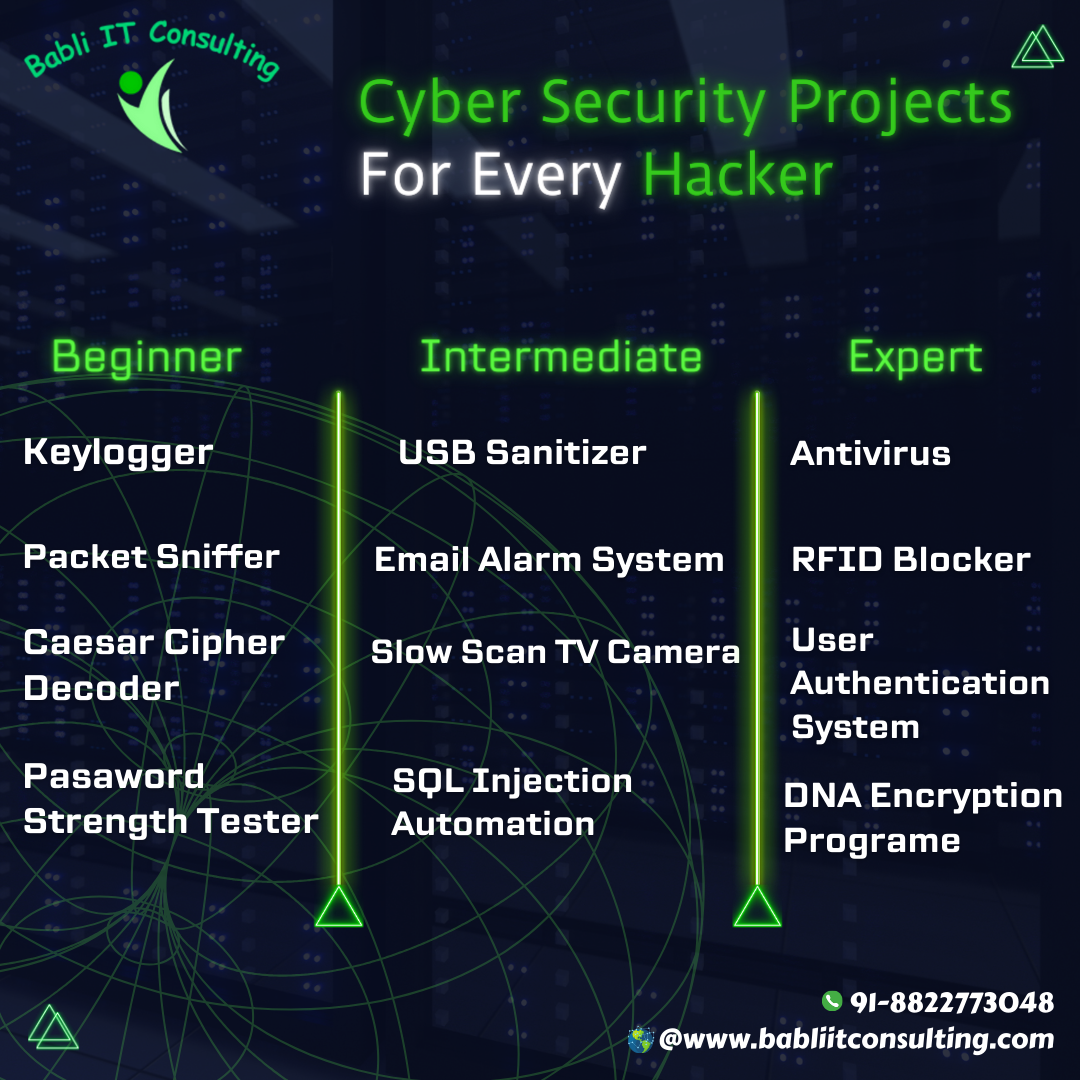 Babli IT Consulting

Cyber Security Projects For Every Hacker

Beginner

Keylogger

Packet Sniffer

Caesar Cipher Decoder

Pasaword Strength Tester

Intermediate

USB Sanitizer

Email Alarm System

Slow Scan TV Camera

SQL Injection Automation

Expert

Antivirus

RFID Blocker

User Authentication System

DNA Encryption Programe

91-8822773048

@www.babliitconsulting.com